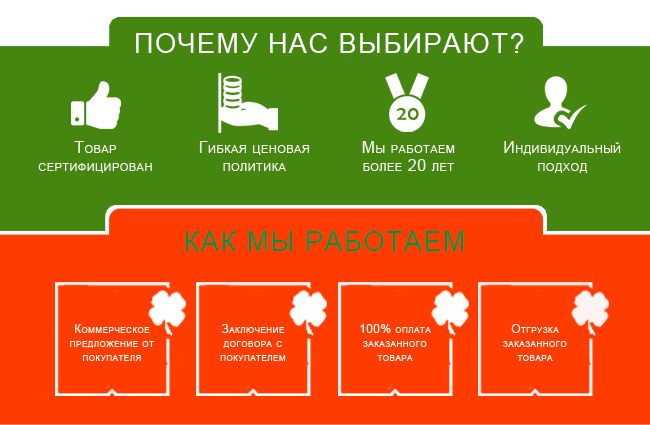 ПОЧЕМУ НАС ВЫБИРАЮТ?

Товар сертифицирован

Гибкая ценовая политика

20

Мы работаем более 20 лет

Индивидуальный подход

КАК МЫ РАБОТАЕМ

Коммерческое предложение от покупателя

Заключение договора с покупателем

100% оплата заказанного товара

Отгрузка заказанного товара